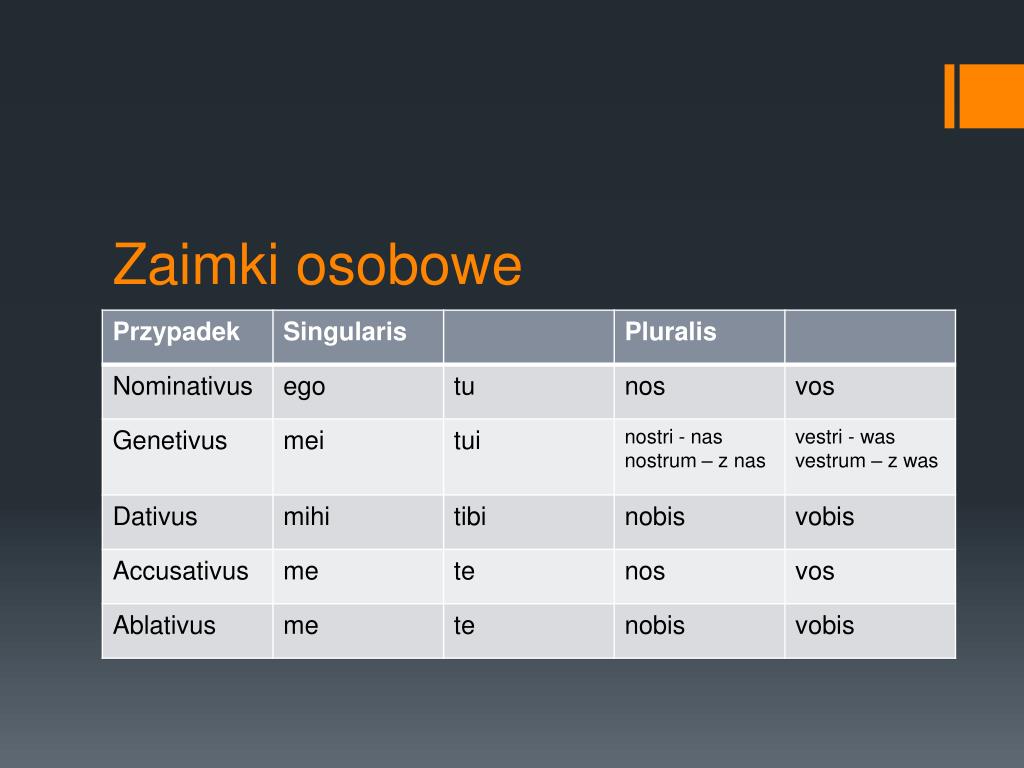 Zaimki osobowe

| Przypadek | Singularis | | Pluralis | |
|---|---|---|---|---|
| Nominativus | ego | tu | nos | vos |
| Genetivus | mei | tui | nostri - nas nostrum – z nas | vestri - was vestrum – z was |
| Dativus | mihi | tibi | nobis | vobis |
| Accusativus | me | te | nos | vos |
| Ablativus | me | te | nobis | vobis |